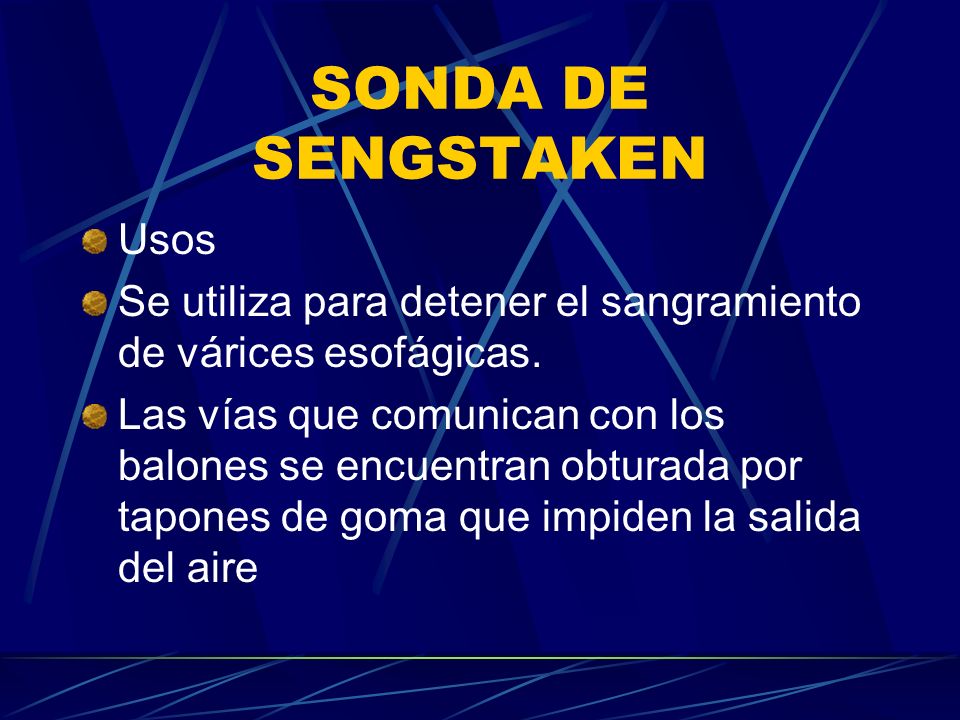 SONDA DE SENGSTAKEN

Usos

Se utiliza para detener el sangramiento de várices esofágicas.

Las vías que comunican con los balones se encuentran obturada por tapones de goma que impiden la salida del aire